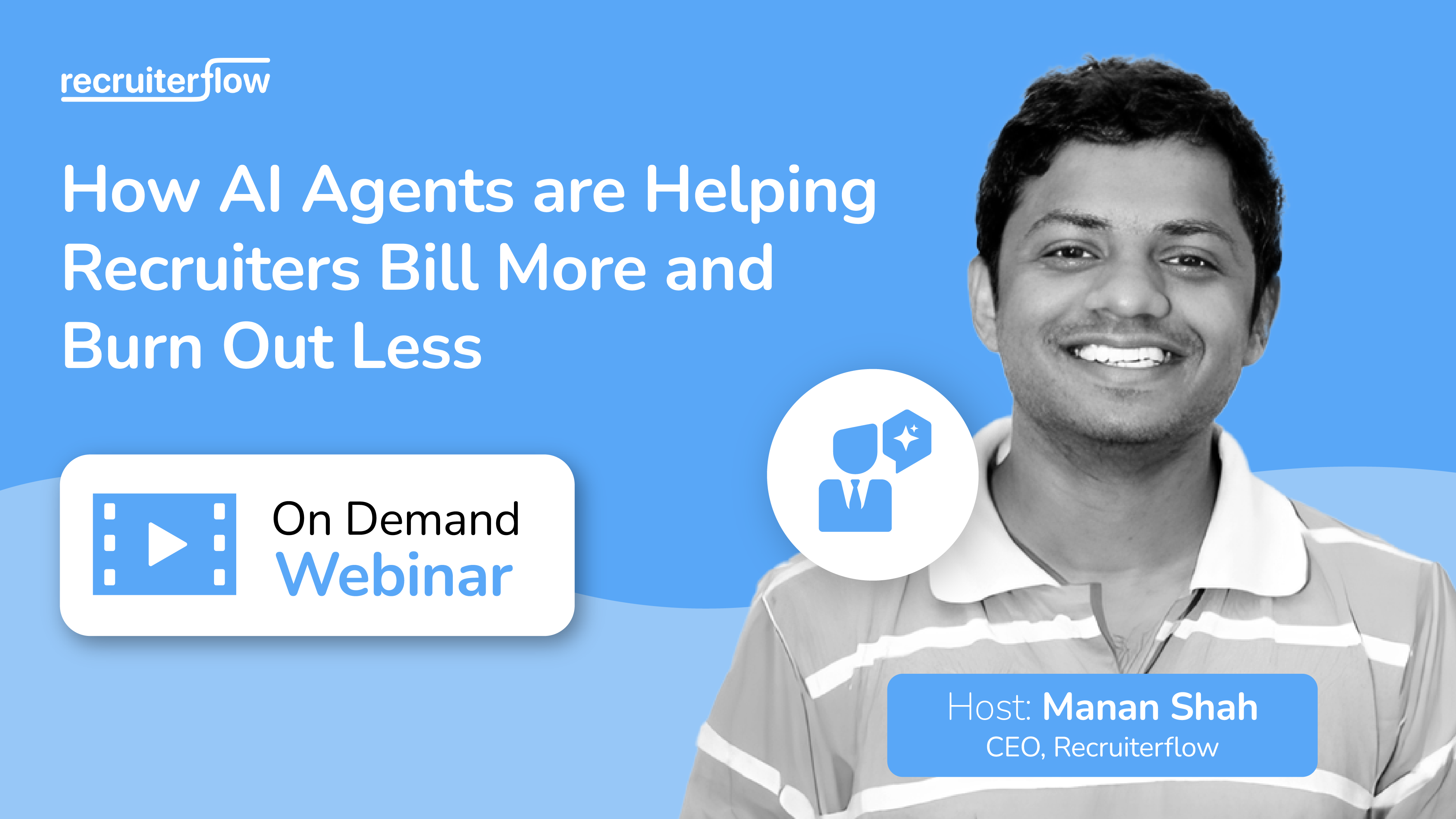 recruiterflow

How AI Agents are Helping Recruiters Bill More and Burn Out Less

On Demand
Webinar

Host: Manan Shah
CEO, Recruiterflow